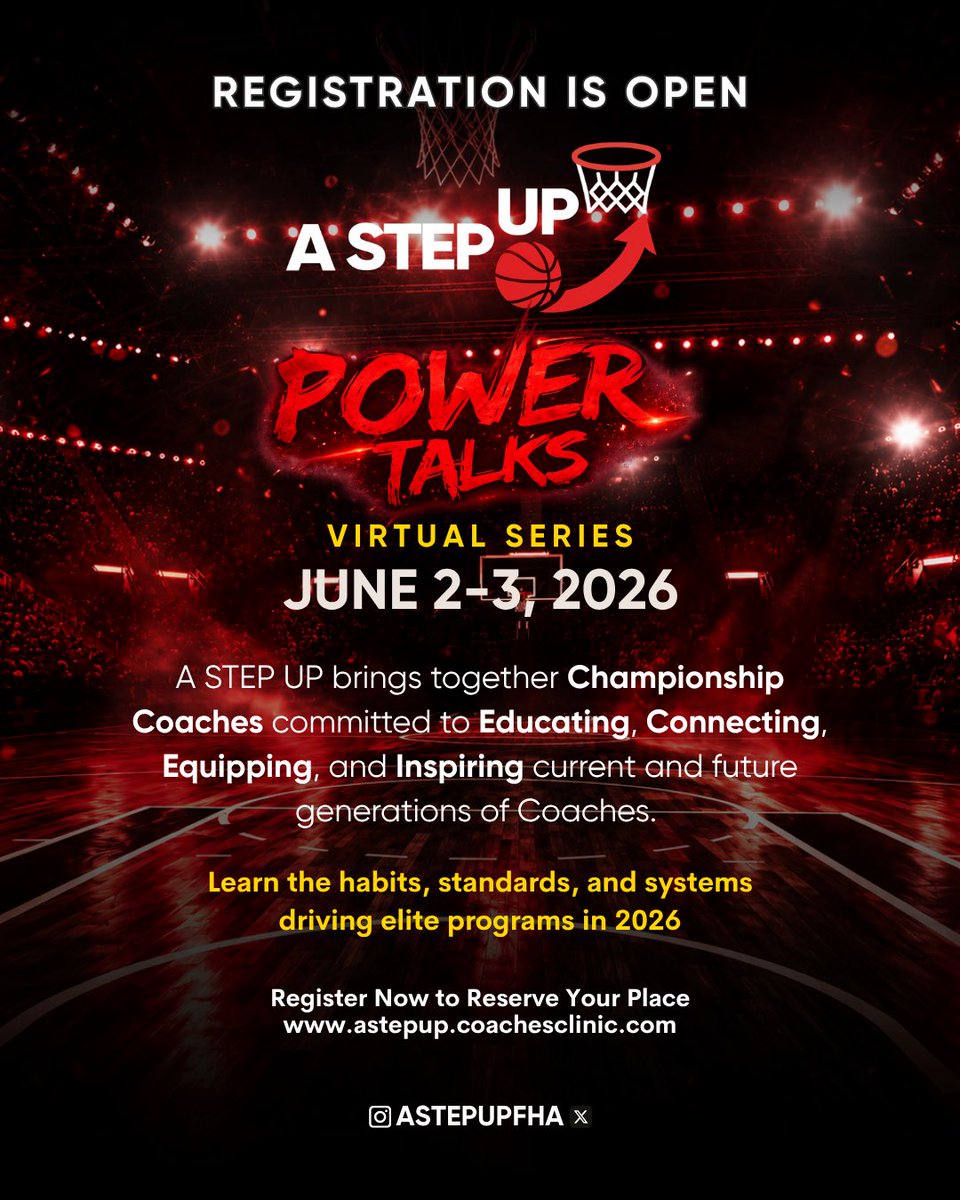 REGISTRATION IS OPEN

A STEP UP

POWER TALKS

VIRTUAL SERIES

JUNE 2-3, 2026

A STEP UP brings together Championship Coaches committed to Educating, Connecting, Equipping, and Inspiring current and future generations of Coaches.

Learn the habits, standards, and systems driving elite programs in 2026

Register Now to Reserve Your Place
www.astepup.coachesclinic.com

ASTEPUPFHA